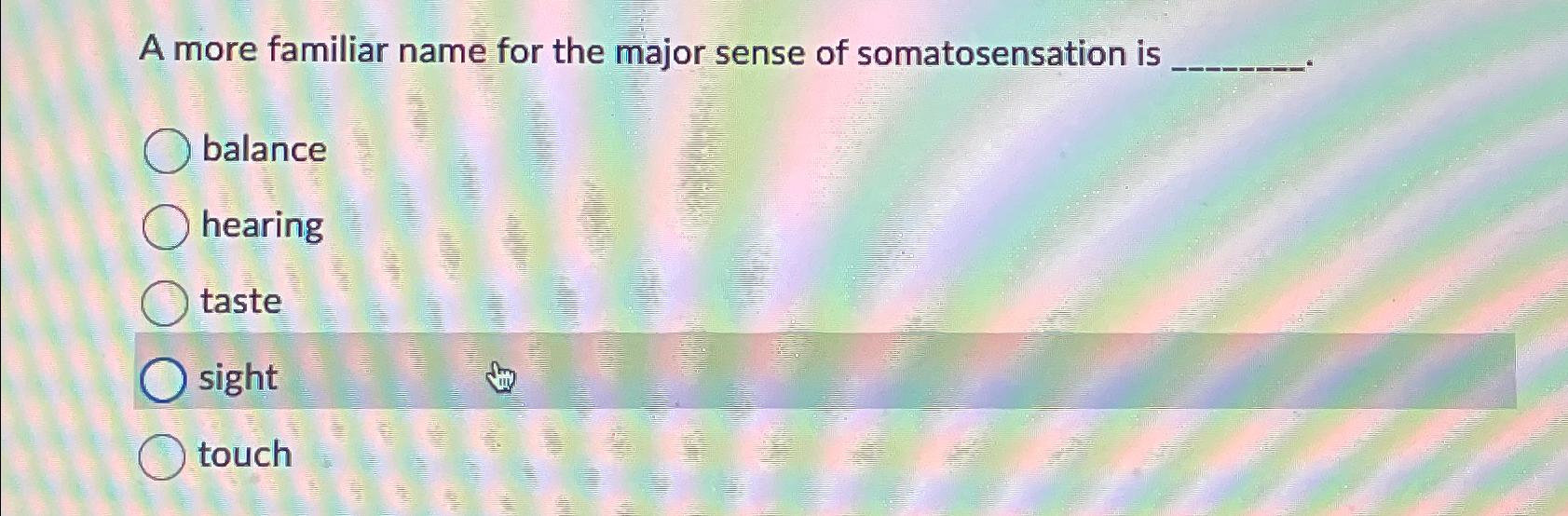 A more familiar name for the major sense of somatosensation is ________.

balance

hearing

taste

sight

touch